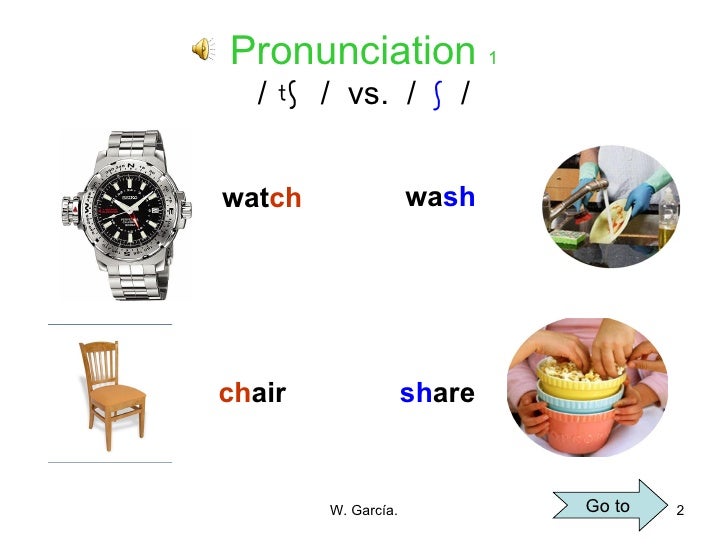 Pronunciation 1
/ tʃ / vs. / ʃ /

watch

wash

chair

share

W. García.

Go to

2